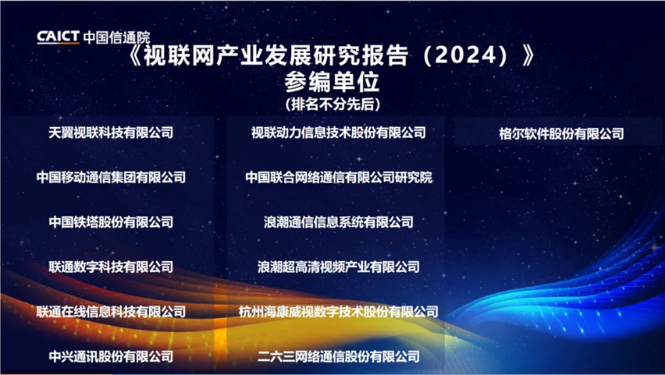 CAICT 中国信通院

《视联网产业发展研究报告（2024）》

参编单位

（排名不分先后）

天翼视联科技有限公司

中国移动通信集团有限公司

中国铁塔股份有限公司

联通数字科技有限公司

联通在线信息科技有限公司

中兴通讯股份有限公司

视联动力信息技术股份有限公司

中国联合网络通信有限公司研究院

浪潮通信信息系统有限公司

浪潮超高清视频产业有限公司

杭州海康威视数字技术股份有限公司

二六三网络通信股份有限公司

格尔软件股份有限公司